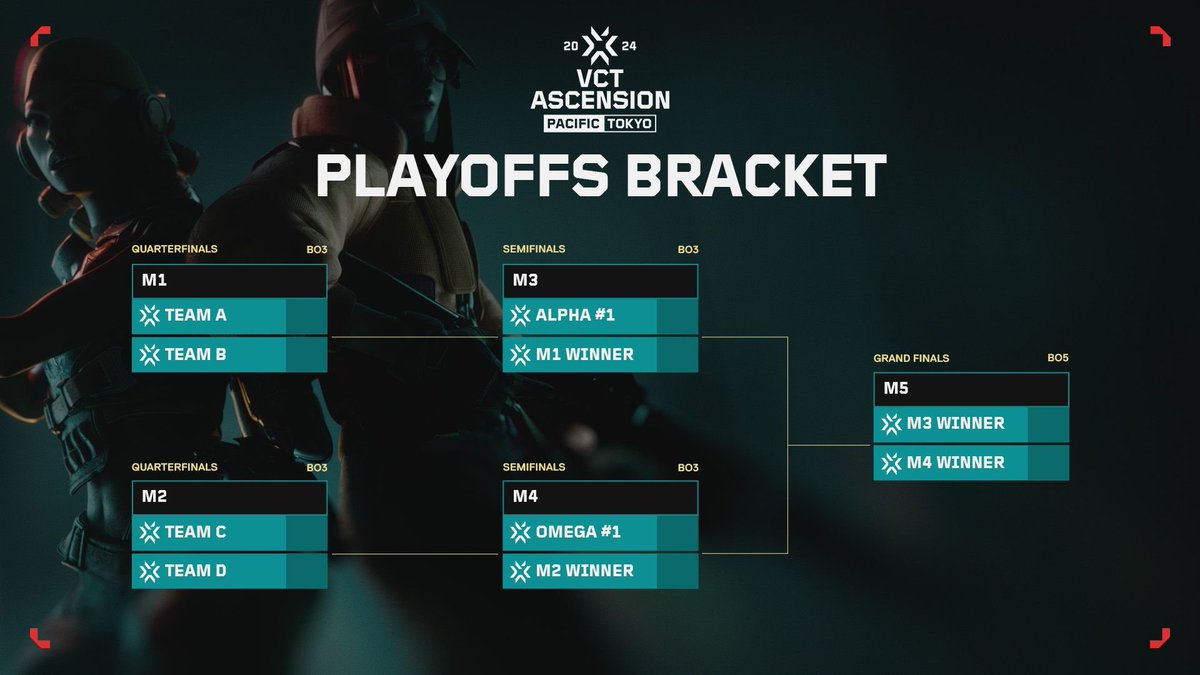 20 24
VCT ASCENSION
PACIFIC TOKYO

PLAYOFFS BRACKET

QUARTERFINALS BO3
M1
TEAM A
TEAM B

QUARTERFINALS BO3
M2
TEAM C
TEAM D

SEMIFINALS BO3
M3
ALPHA #1
M1 WINNER

SEMIFINALS BO3
M4
OMEGA #1
M2 WINNER

GRAND FINALS BO5
M5
M3 WINNER
M4 WINNER